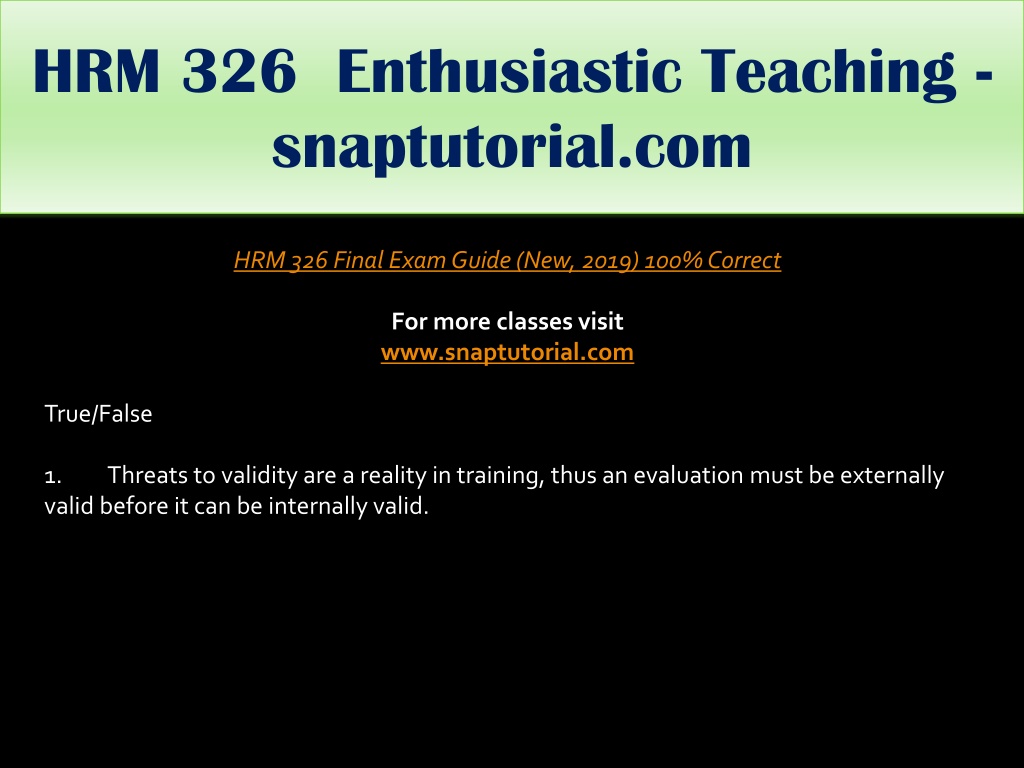 HRM 326 Enthusiastic Teaching - snaptutorial.com

HRM 326 Final Exam Guide (New, 2019) 100% Correct

For more classes visit
www.snaptutorial.com

True/False

1. Threats to validity are a reality in training, thus an evaluation must be externally valid before it can be internally valid.